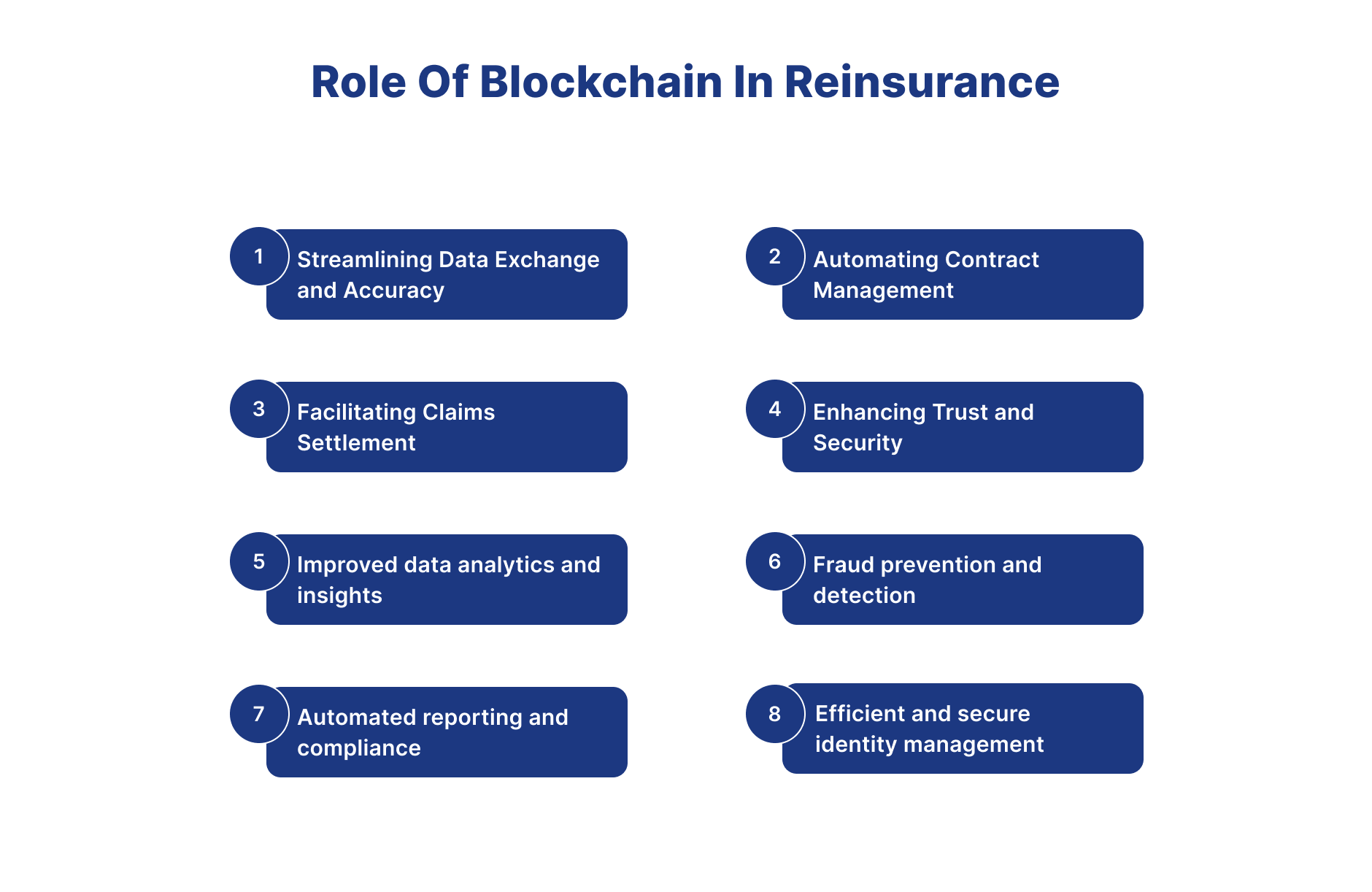 Role Of Blockchain In Reinsurance

1 Streamlining Data Exchange and Accuracy

2 Automating Contract Management

3 Facilitating Claims Settlement

4 Enhancing Trust and Security

5 Improved data analytics and insights

6 Fraud prevention and detection

7 Automated reporting and compliance

8 Efficient and secure identity management